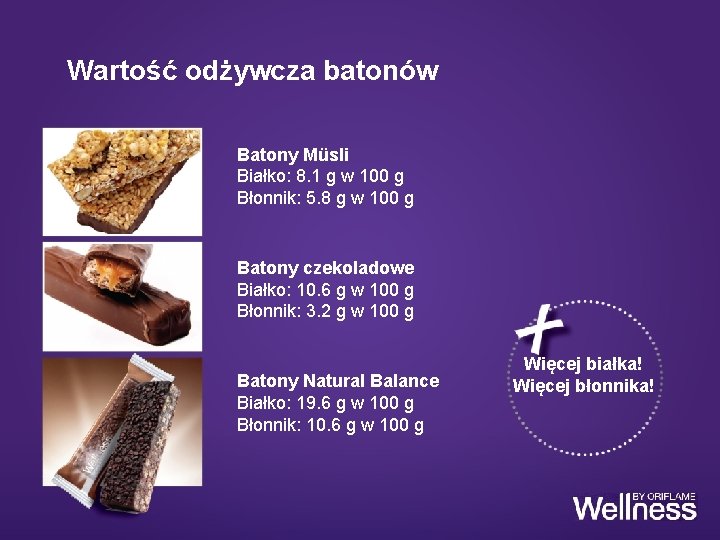 Wartość odżywcza batonów

Batony Müsli
Białko: 8.1 g w 100 g
Błonnik: 5.8 g w 100 g

Batony czekoladowe
Białko: 10.6 g w 100 g
Błonnik: 3.2 g w 100 g

Batony Natural Balance
Białko: 19.6 g w 100 g
Błonnik: 10.6 g w 100 g

Więcej białka!
Więcej błonnika!

Wellness BY ORIFLAME